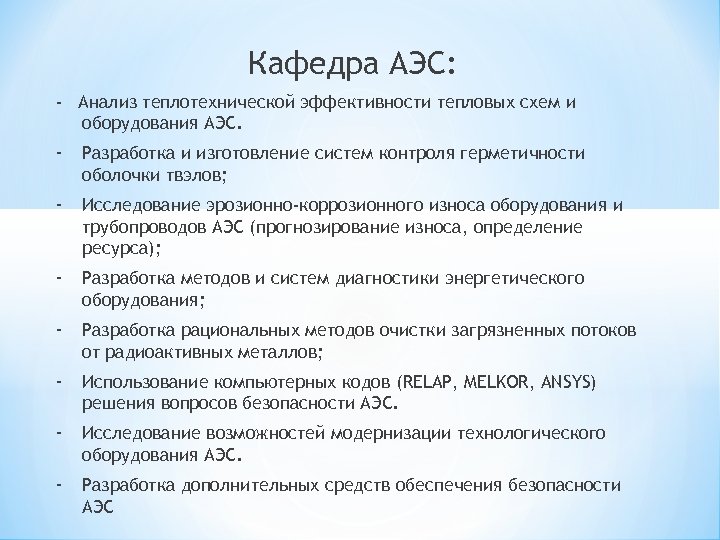 Кафедра АЭС:

- Анализ теплотехнической эффективности тепловых схем и оборудования АЭС.
- Разработка и изготовление систем контроля герметичности оболочки твэлов;
- Исследование эрозионно-коррозионного износа оборудования и трубопроводов АЭС (прогнозирование износа, определение ресурса);
- Разработка методов и систем диагностики энергетического оборудования;
- Разработка рациональных методов очистки загрязненных потоков от радиоактивных металлов;
- Использование компьютерных кодов (RELAP, MELKOR, ANSYS) решения вопросов безопасности АЭС.
- Исследование возможностей модернизации технологического оборудования АЭС.
- Разработка дополнительных средств обеспечения безопасности АЭС